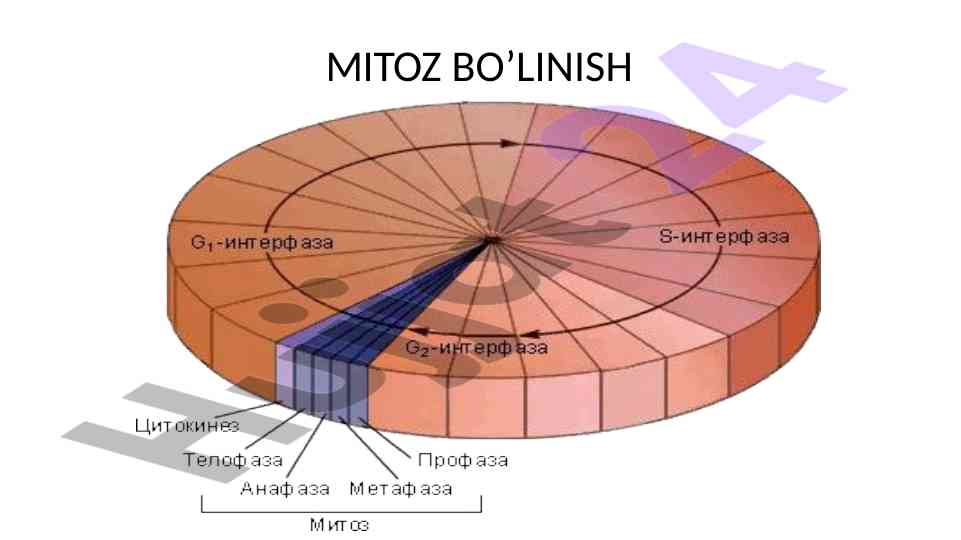 MITOZ BO’LINISH

$G_1$-интерфаза

S-интерфаза

$G_2$-интерфаза

Цитокинез

Телофаза

Анафаза

Метафаза

Профаза

Митоз